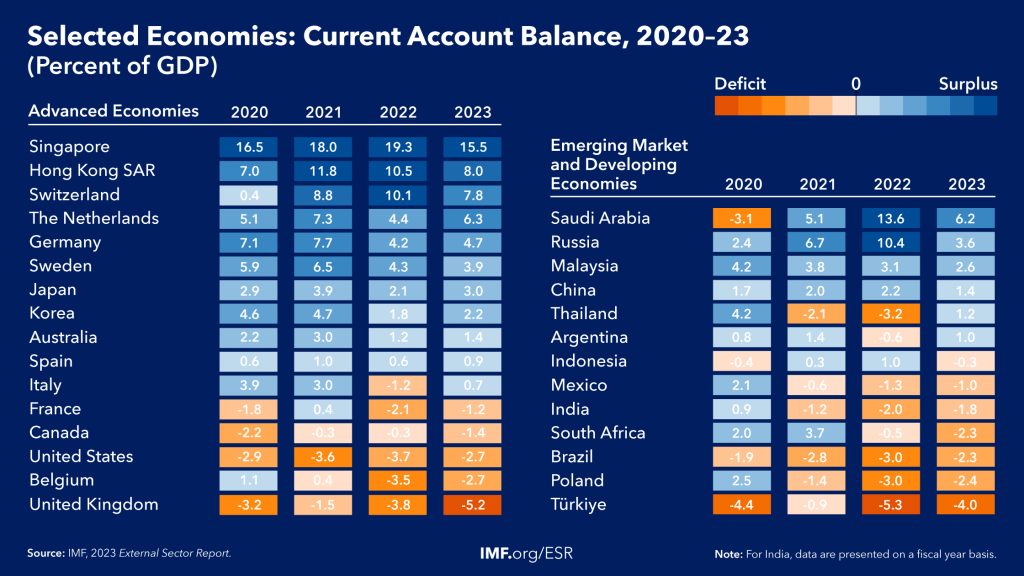 Selected Economies: Current Account Balance, 2020–23
(Percent of GDP)

Deficit 0 Surplus

| Advanced Economies | 2020 | 2021 | 2022 | 2023 |
|---|---|---|---|---|
| Singapore | 16.5 | 18.0 | 19.3 | 15.5 |
| Hong Kong SAR | 7.0 | 11.8 | 10.5 | 8.0 |
| Switzerland | 0.4 | 8.8 | 10.1 | 7.8 |
| The Netherlands | 5.1 | 7.3 | 4.4 | 6.3 |
| Germany | 7.1 | 7.7 | 4.2 | 4.7 |
| Sweden | 5.9 | 6.5 | 4.3 | 3.9 |
| Japan | 2.9 | 3.9 | 2.1 | 3.0 |
| Korea | 4.6 | 4.7 | 1.8 | 2.2 |
| Australia | 2.2 | 3.0 | 1.2 | 1.4 |
| Spain | 0.6 | 1.0 | 0.6 | 0.9 |
| Italy | 3.9 | 3.0 | -1.2 | 0.7 |
| France | -1.8 | 0.4 | -2.1 | -1.2 |
| Canada | -2.2 | -0.3 | -0.3 | -1.4 |
| United States | -2.9 | -3.6 | -3.7 | -2.7 |
| Belgium | 1.1 | 0.4 | -3.5 | -2.7 |
| United Kingdom | -3.2 | -1.5 | -3.8 | -5.2 |

| Emerging Market and Developing Economies | 2020 | 2021 | 2022 | 2023 |
|---|---|---|---|---|
| Saudi Arabia | -3.1 | 5.1 | 13.6 | 6.2 |
| Russia | 2.4 | 6.7 | 10.4 | 3.6 |
| Malaysia | 4.2 | 3.8 | 3.1 | 2.6 |
| China | 1.7 | 2.0 | 2.2 | 1.4 |
| Thailand | 4.2 | -2.1 | -3.2 | 1.2 |
| Argentina | 0.8 | 1.4 | -0.6 | 1.0 |
| Indonesia | -0.4 | 0.3 | 1.0 | -0.3 |
| Mexico | 2.1 | -0.6 | -1.3 | -1.0 |
| India | 0.9 | -1.2 | -2.0 | -1.8 |
| South Africa | 2.0 | 3.7 | -0.5 | -2.3 |
| Brazil | -1.9 | -2.8 | -3.0 | -2.3 |
| Poland | 2.5 | -1.4 | -3.0 | -2.4 |
| Türkiye | -4.4 | -0.9 | -5.3 | -4.0 |

Source: IMF, 2023 External Sector Report.

IMF.org/ESR

Note: For India, data are presented on a fiscal year basis.